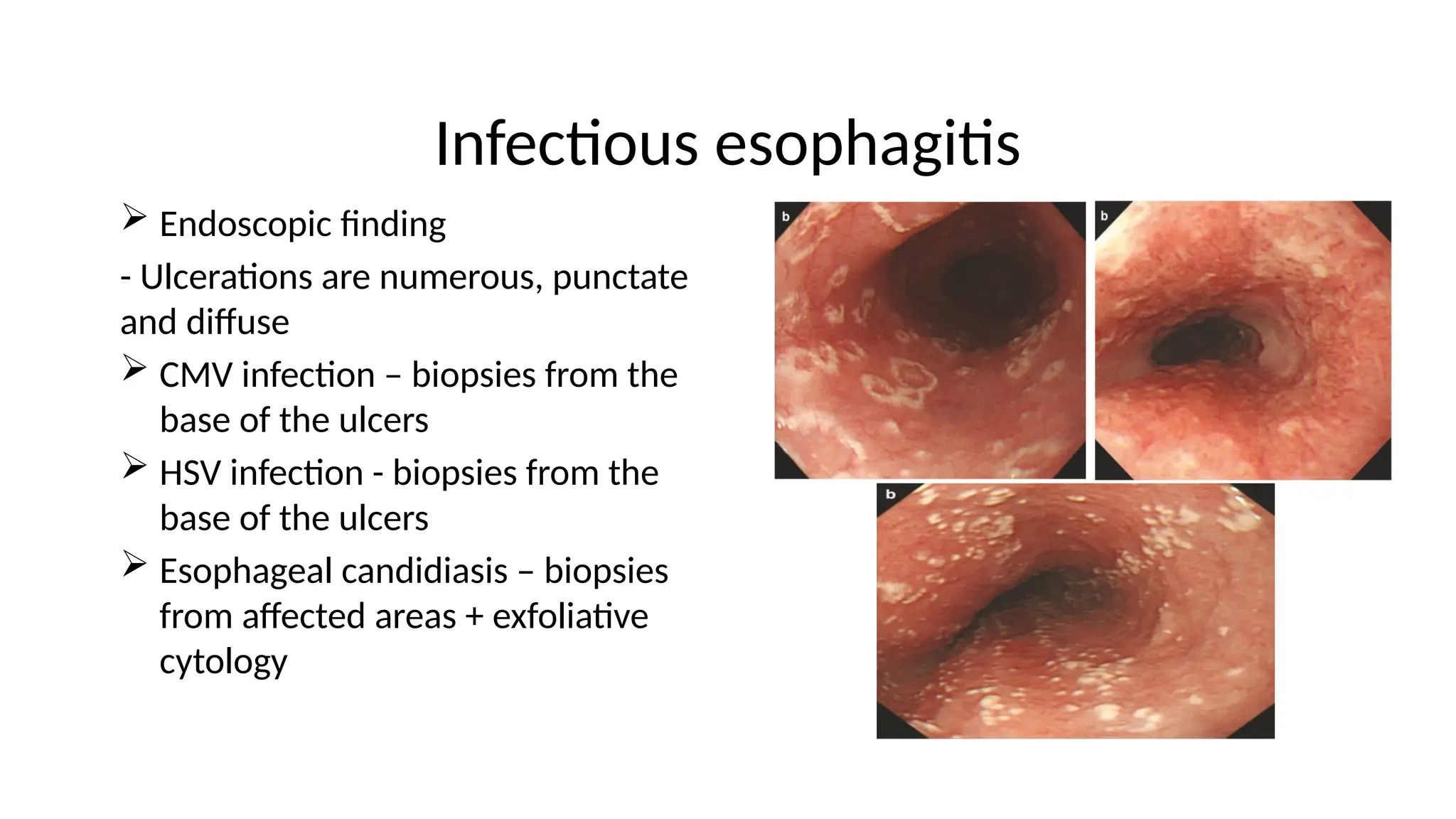 Infectious esophagitis

➢ Endoscopic finding

- Ulcerations are numerous, punctate and diffuse

➢ CMV infection – biopsies from the base of the ulcers

➢ HSV infection - biopsies from the base of the ulcers

➢ Esophageal candidiasis – biopsies from affected areas + exfoliative cytology

b

b

b